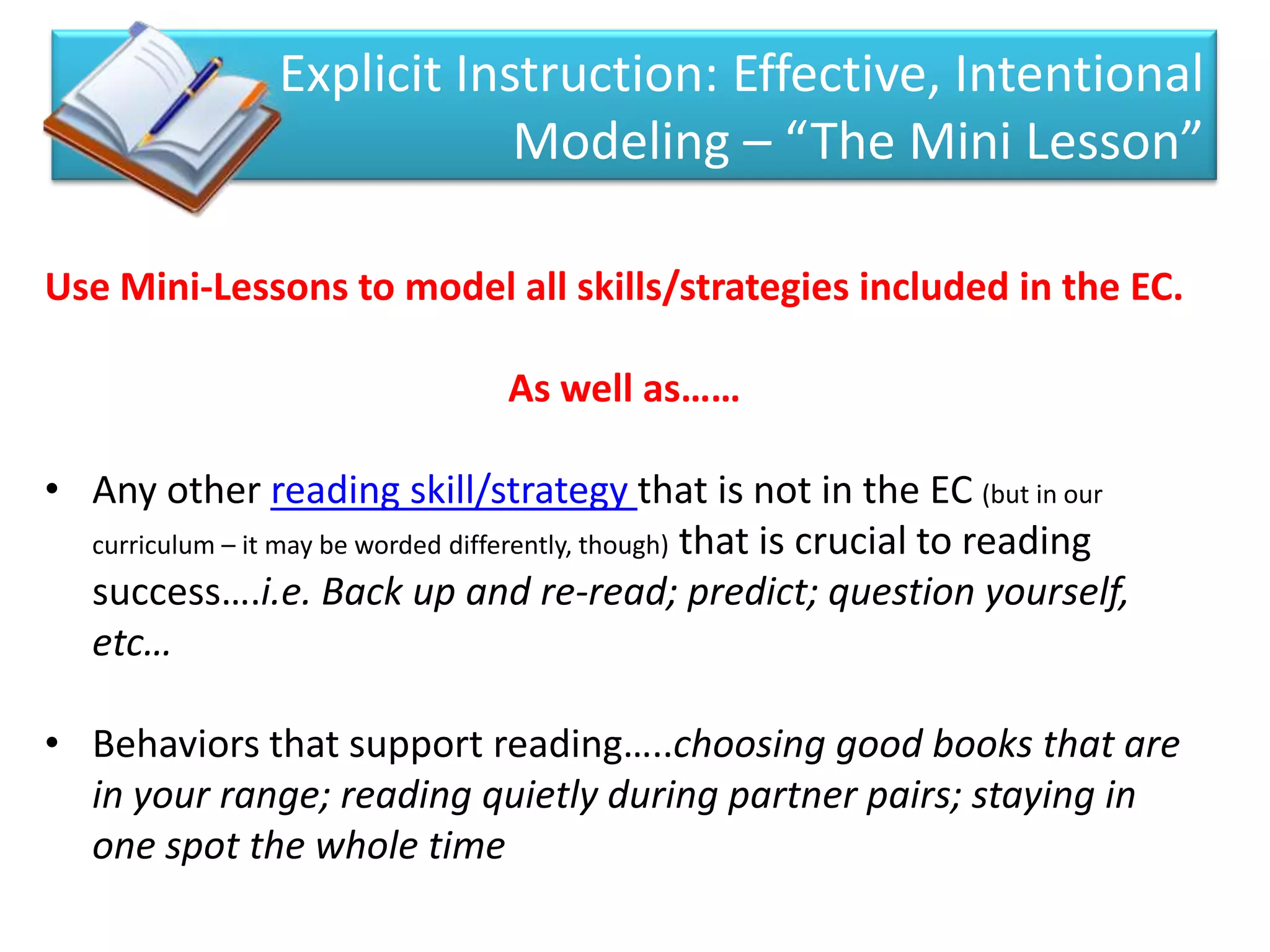 Explicit Instruction: Effective, Intentional Modeling – “The Mini Lesson”

Use Mini-Lessons to model all skills/strategies included in the EC.

As well as……

• Any other reading skill/strategy that is not in the EC (but in our curriculum – it may be worded differently, though) that is crucial to reading success….i.e. Back up and re-read; predict; question yourself, etc…

• Behaviors that support reading…..choosing good books that are in your range; reading quietly during partner pairs; staying in one spot the whole time